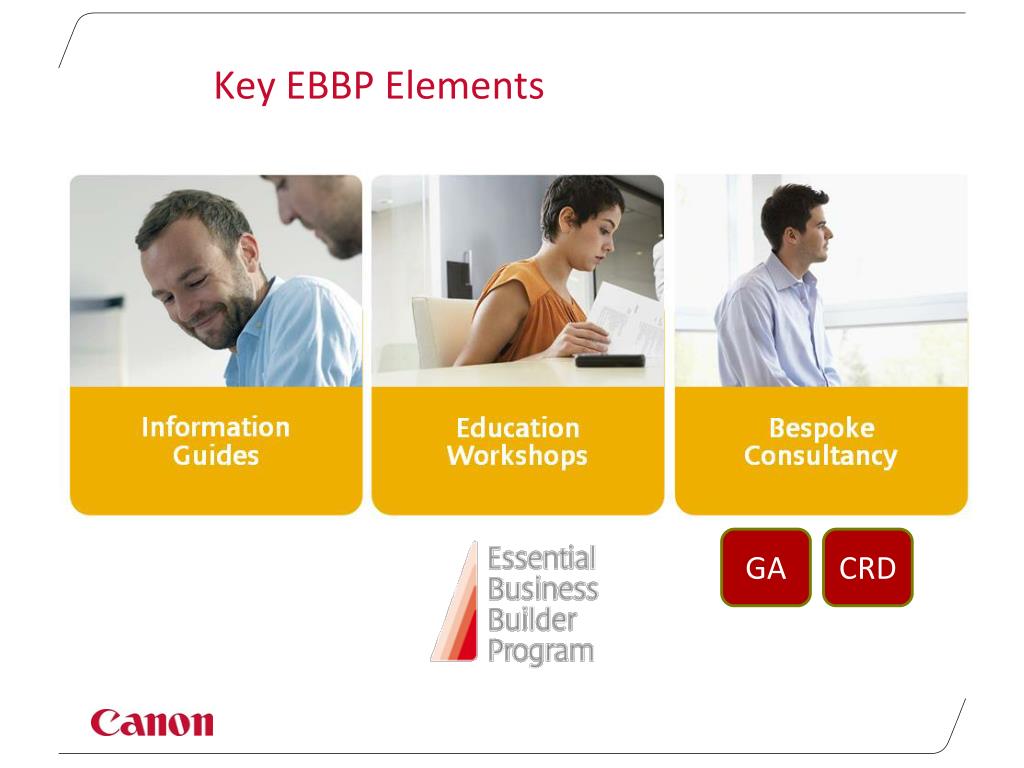 Key EBBP Elements

Information Guides

Education Workshops

Bespoke Consultancy

Essential Business Builder Program

GA

CRD

Canon